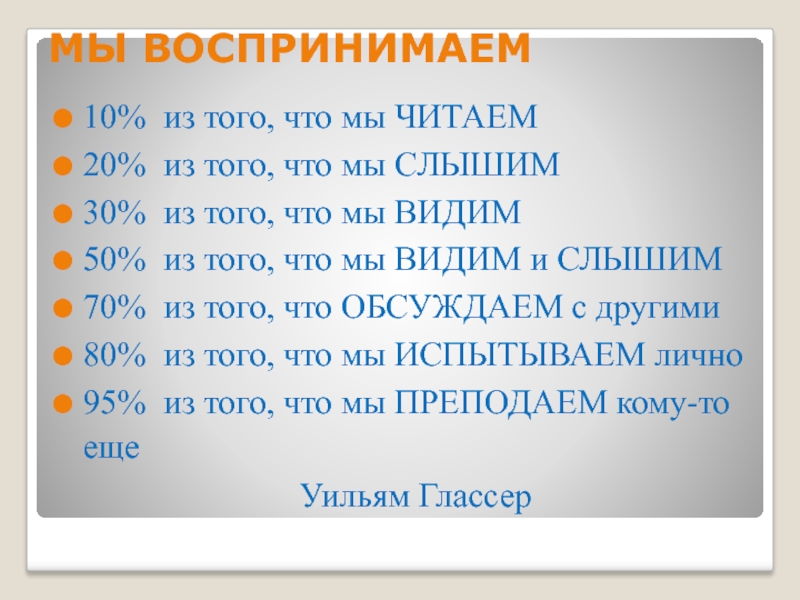 МЫ ВОСПРИНИМАЕМ

10% из того, что мы ЧИТАЕМ

20% из того, что мы СЛЫШИМ

30% из того, что мы ВИДИМ

50% из того, что мы ВИДИМ и СЛЫШИМ

70% из того, что ОБСУЖДАЕМ с другими

80% из того, что мы ИСПЫТЫВАЕМ лично

95% из того, что мы ПРЕПОДАЕМ кому-то еще

Уильям Глассер